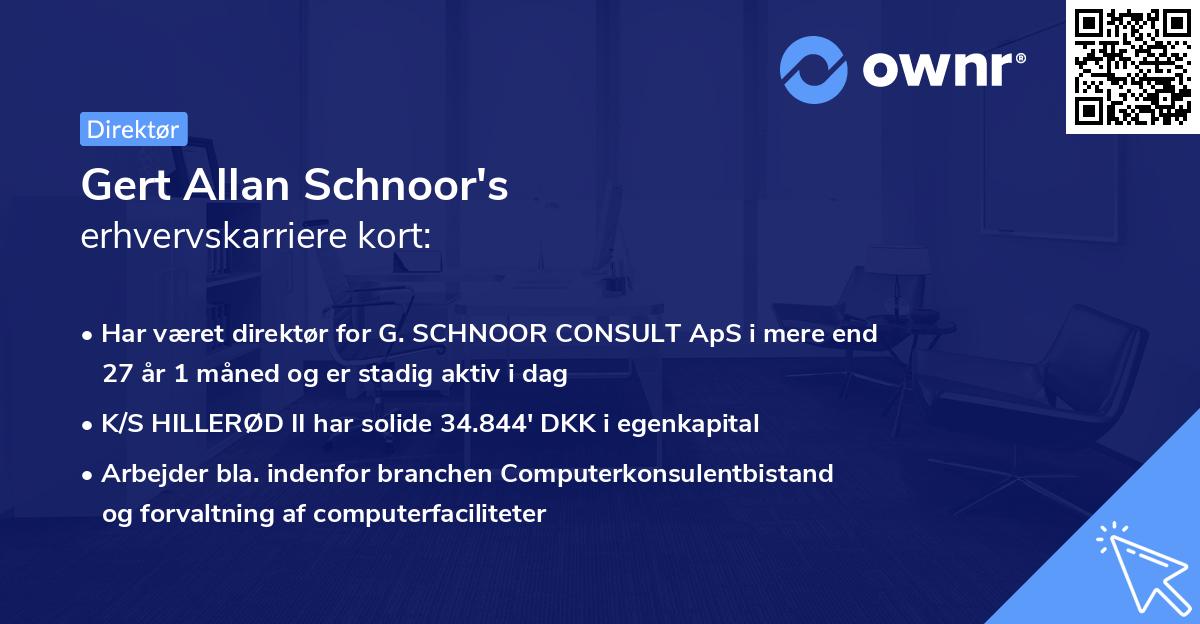 ownr®

Direktør

Gert Allan Schnoor's
erhvervskarriere kort:

• Har været direktør for G. SCHNOOR CONSULT ApS i mere end 27 år 1 måned og er stadig aktiv i dag
• K/S HILLERØD II har solide 34.844' DKK i egenkapital
• Arbejder bla. indenfor branchen Computerkonsulentbistand og forvaltning af computerfaciliteter